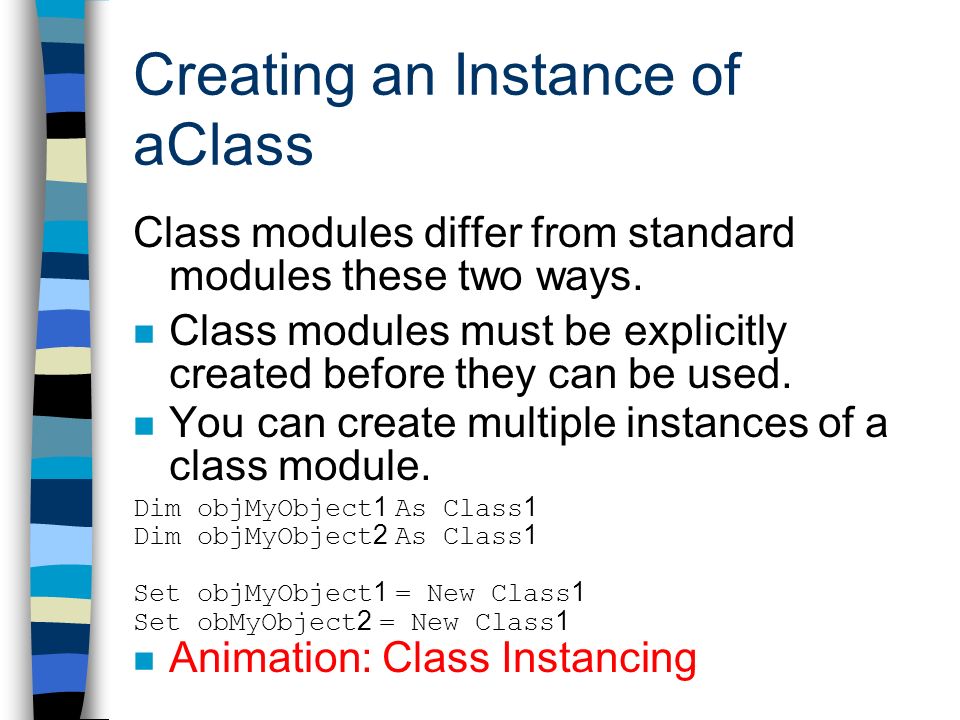 Creating an Instance of aClass

Class modules differ from standard modules these two ways.

Class modules must be explicitly created before they can be used.

You can create multiple instances of a class module.

Dim objMyObject1 As Class1
Dim objMyObject2 As Class1

Set objMyObject1 = New Class1
Set obMyObject2 = New Class1

Animation: Class Instancing